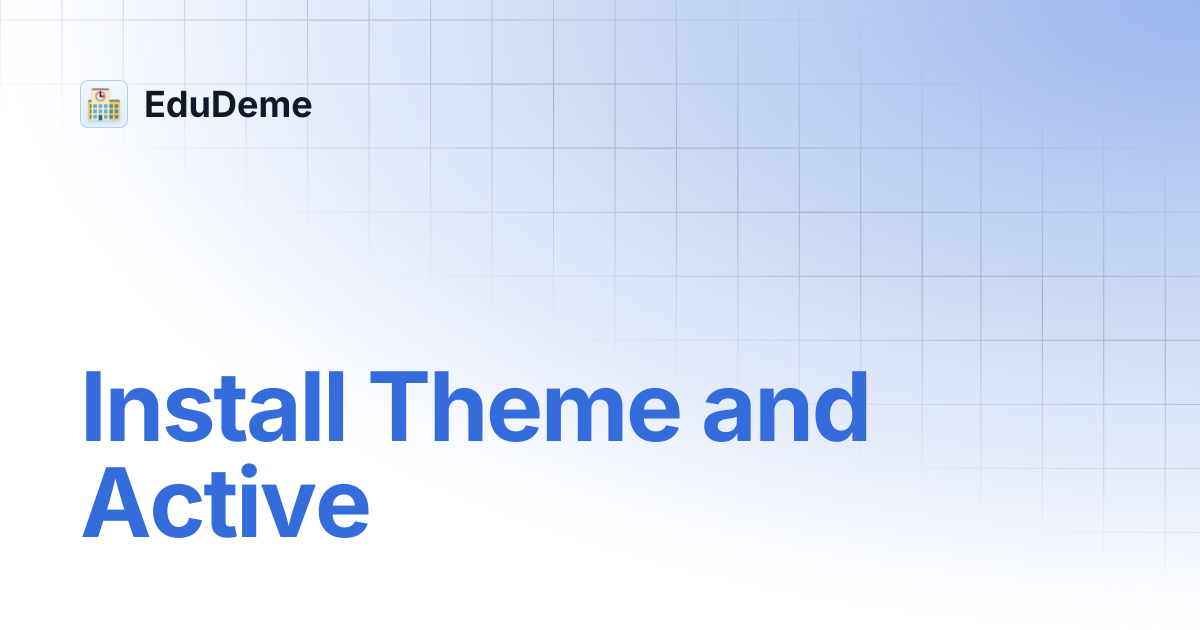 EduDeme

Install Theme and Active